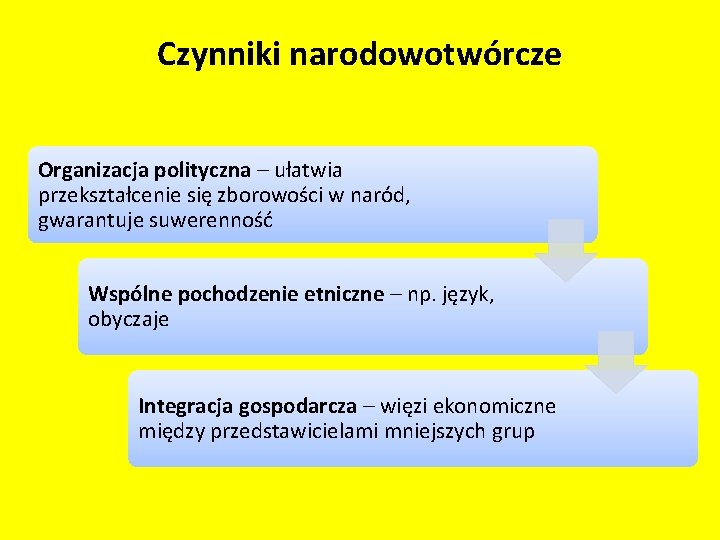 Czynniki narodowotwórcze

Organizacja polityczna – ułatwia przekształcenie się zborowości w naród, gwarantuje suwerenność

Wspólne pochodzenie etniczne – np. język, obyczaje

Integracja gospodarcza – więzi ekonomiczne między przedstawicielami mniejszych grup